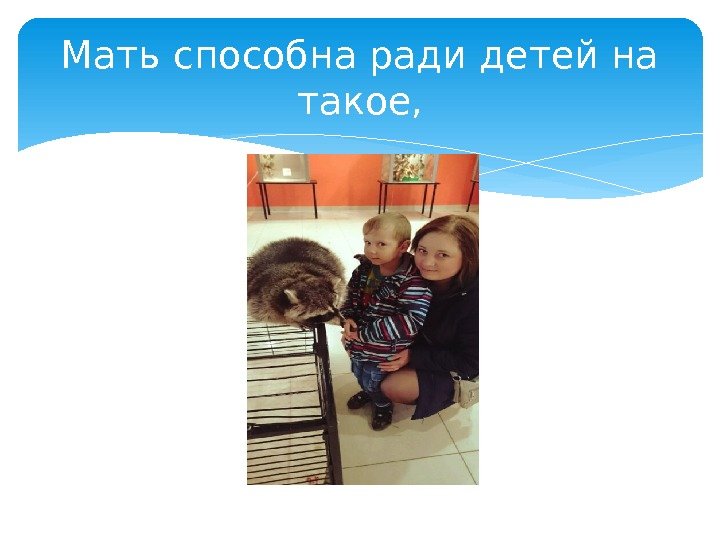 Мать способна ради детей на такое,